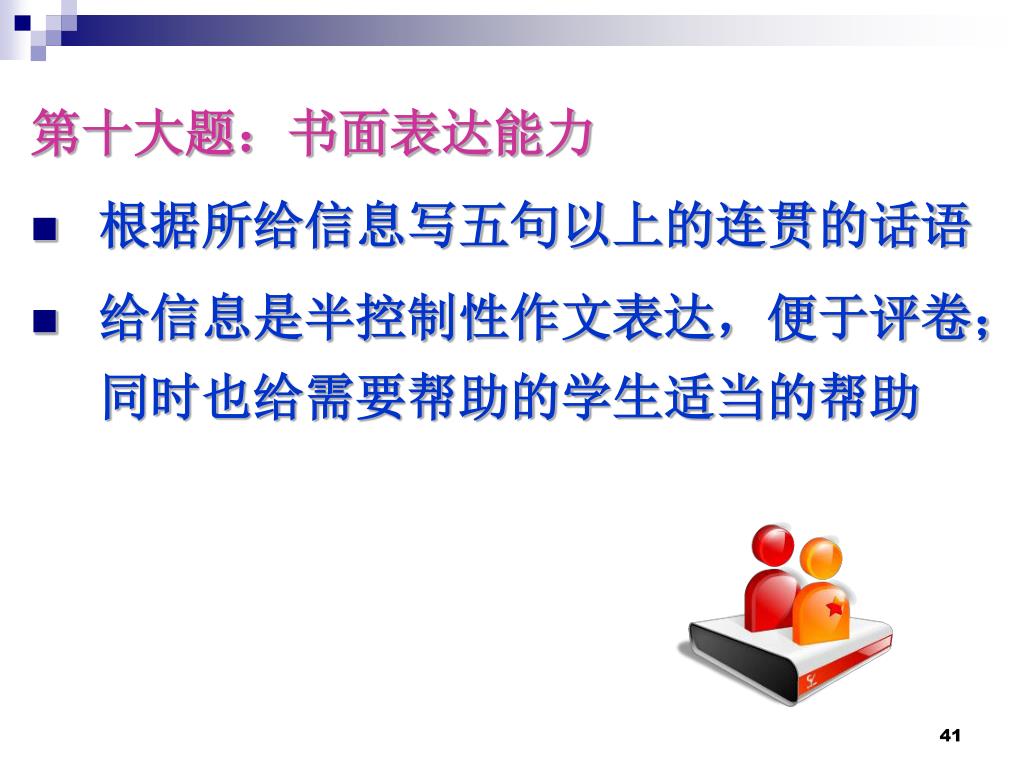 第十大题：书面表达能力

■ 根据所给信息写五句以上的连贯的话语

■ 给信息是半控制性作文表达，便于评卷；同时也给需要帮助的学生适当的帮助

41